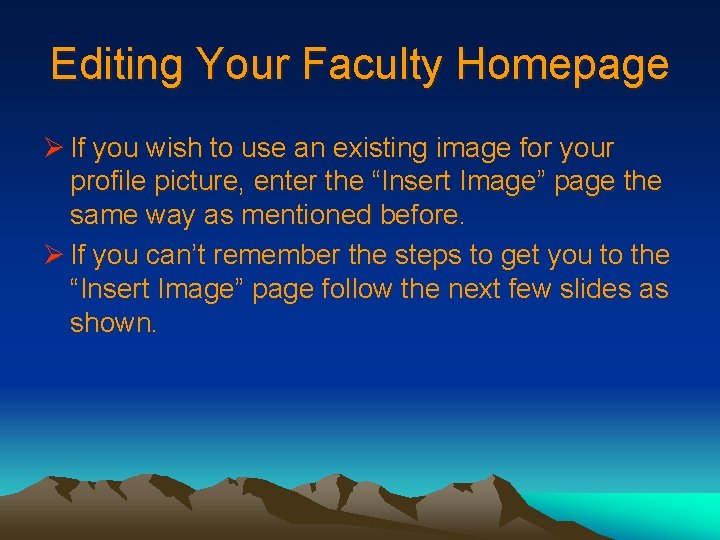 Editing Your Faculty Homepage

➢ If you wish to use an existing image for your profile picture, enter the “Insert Image” page the same way as mentioned before.

➢ If you can’t remember the steps to get you to the “Insert Image” page follow the next few slides as shown.